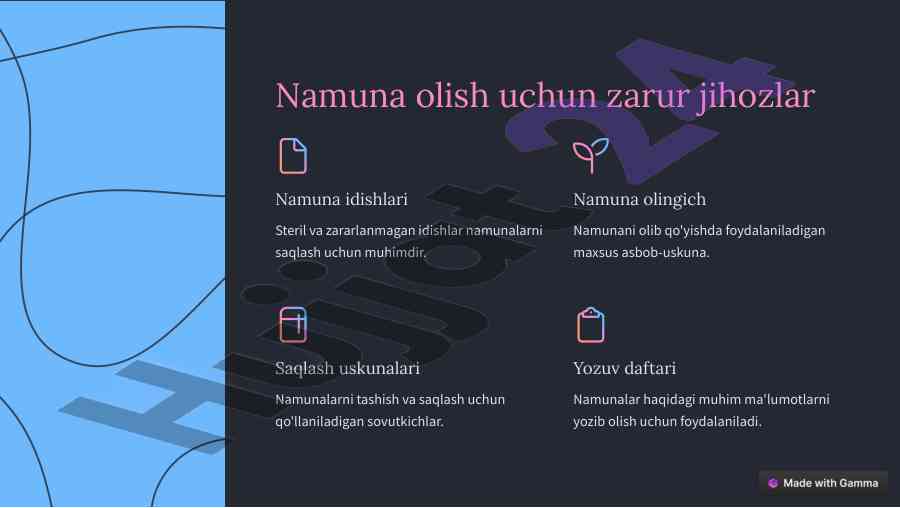 Namuna olish uchun zarur jihozlar

Namuna idishlari

Steril va zararlanmagan idishlar namunalarni saqlash uchun muhimdir.

Namuna olingich

Namunani olib qo'yishda foydalaniladigan maxsus asbob-uskuna.

Saqlash uskunalari

Namunalarni tashish va saqlash uchun qo'llaniladigan sovutkichlar.

Yozuv daftari

Namunalar haqidagi muhim ma'lumotlarni yozib olish uchun foydalaniladi.

Hujjat24

Made with Gamma